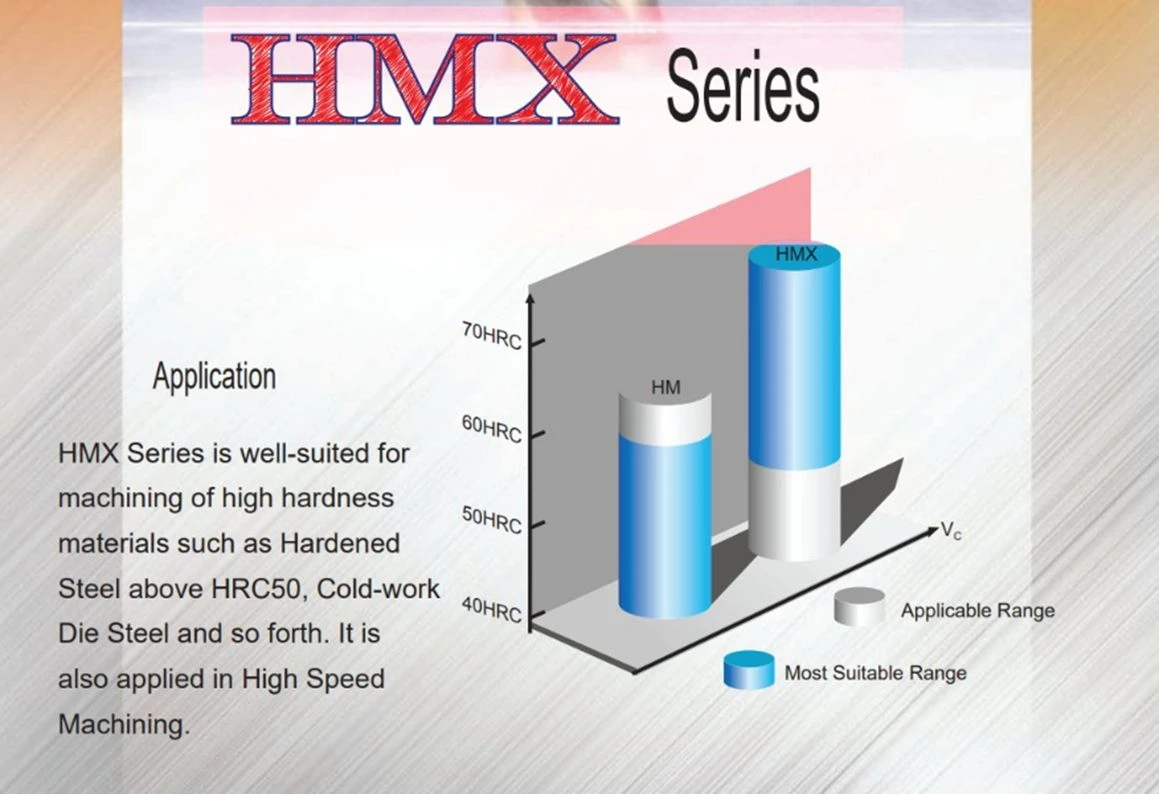 HMX Series

Application

HMX Series is well-suited for machining of high hardness materials such as Hardened Steel above HRC50, Cold-work Die Steel and so forth. It is also applied in High Speed Machining.

70HRC
60HRC
50HRC
40HRC
HM
HMX
$V_c$
Applicable Range
Most Suitable Range